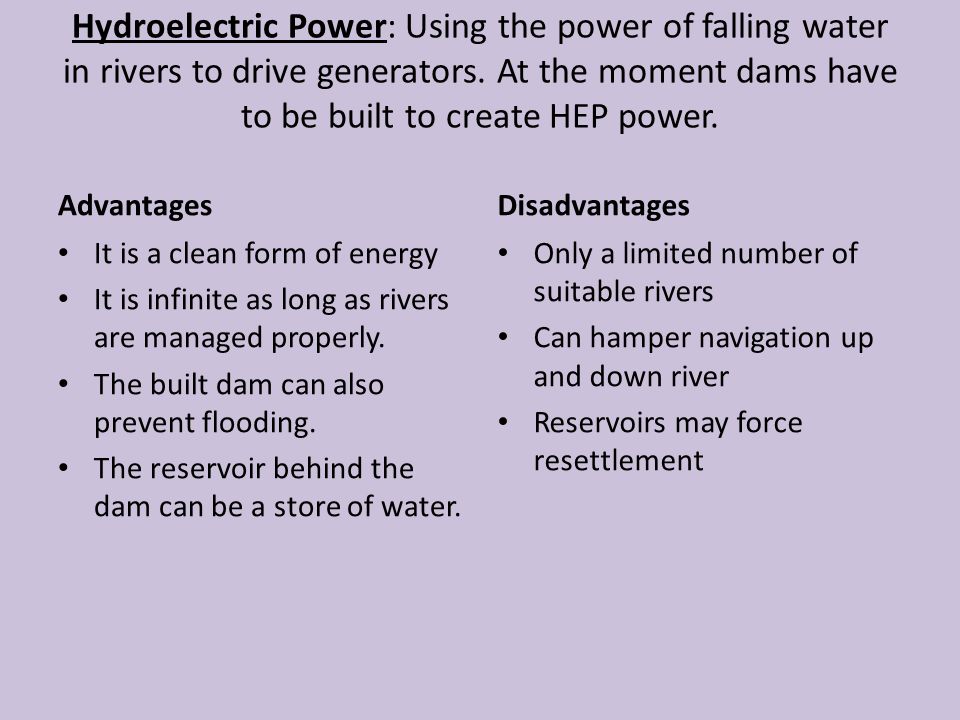 Hydroelectric Power: Using the power of falling water in rivers to drive generators. At the moment dams have to be built to create HEP power.

Advantages
• It is a clean form of energy
• It is infinite as long as rivers are managed properly.
• The built dam can also prevent flooding.
• The reservoir behind the dam can be a store of water.

Disadvantages
• Only a limited number of suitable rivers
• Can hamper navigation up and down river
• Reservoirs may force resettlement